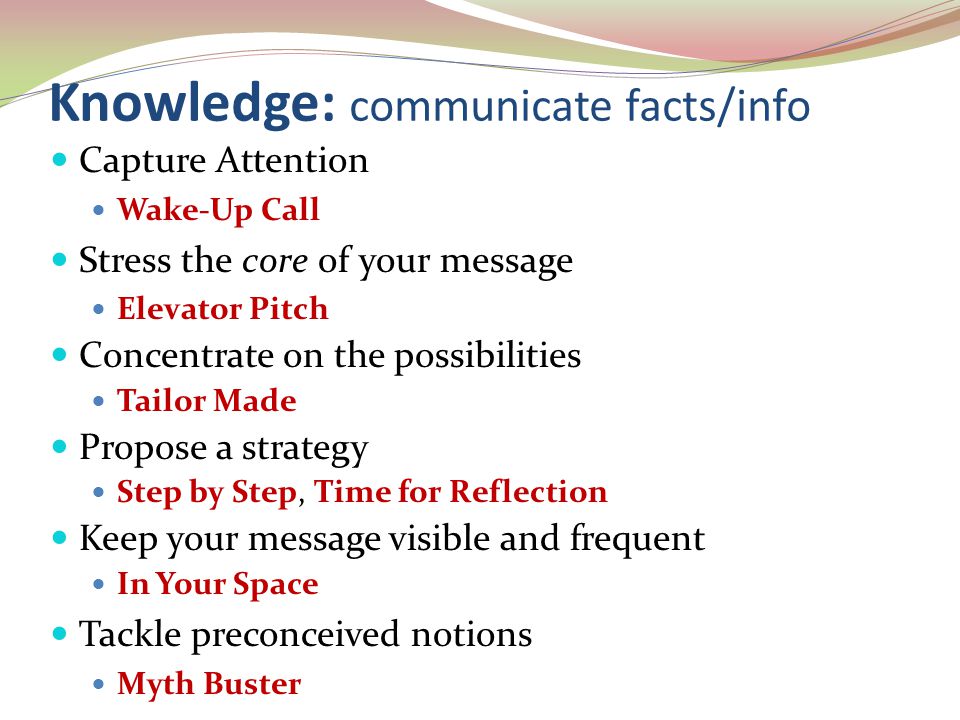 Knowledge: communicate facts/info

- Capture Attention
  - Wake-Up Call
- Stress the core of your message
  - Elevator Pitch
- Concentrate on the possibilities
  - Tailor Made
- Propose a strategy
  - Step by Step, Time for Reflection
- Keep your message visible and frequent
  - In Your Space
- Tackle preconceived notions
  - Myth Buster